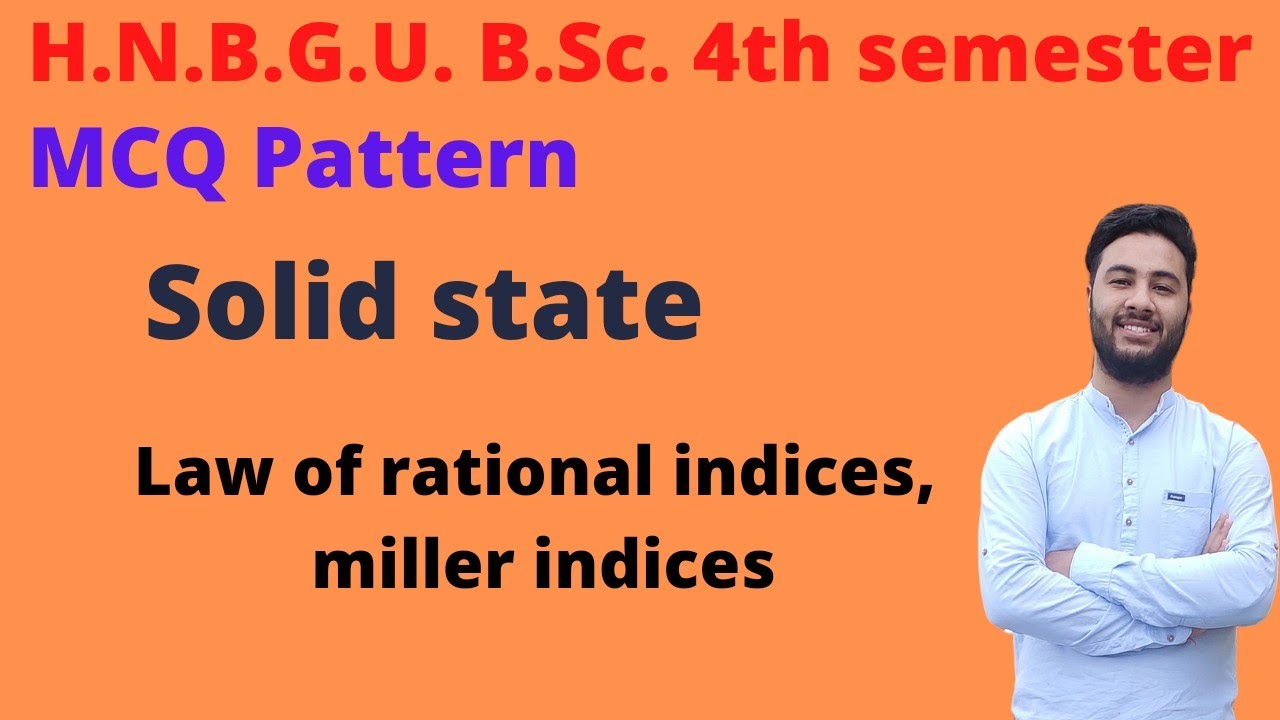 H.N.B.G.U. B.Sc. 4th semester
MCQ Pattern

Solid state

Law of rational indices, miller indices